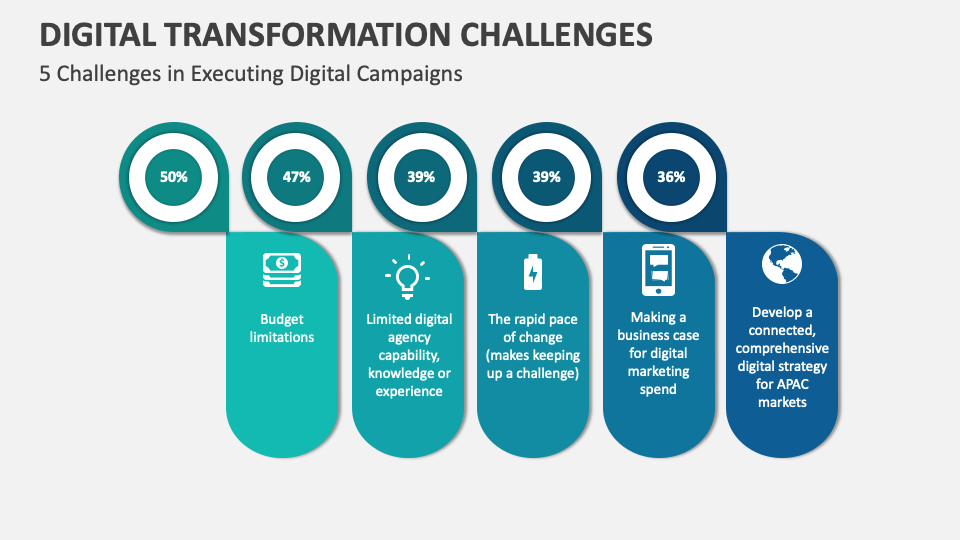 DIGITAL TRANSFORMATION CHALLENGES

5 Challenges in Executing Digital Campaigns

50%

47%

39%

39%

36%

Budget limitations

Limited digital agency capability, knowledge or experience

The rapid pace of change (makes keeping up a challenge)

Making a business case for digital marketing spend

Develop a connected, comprehensive digital strategy for APAC markets